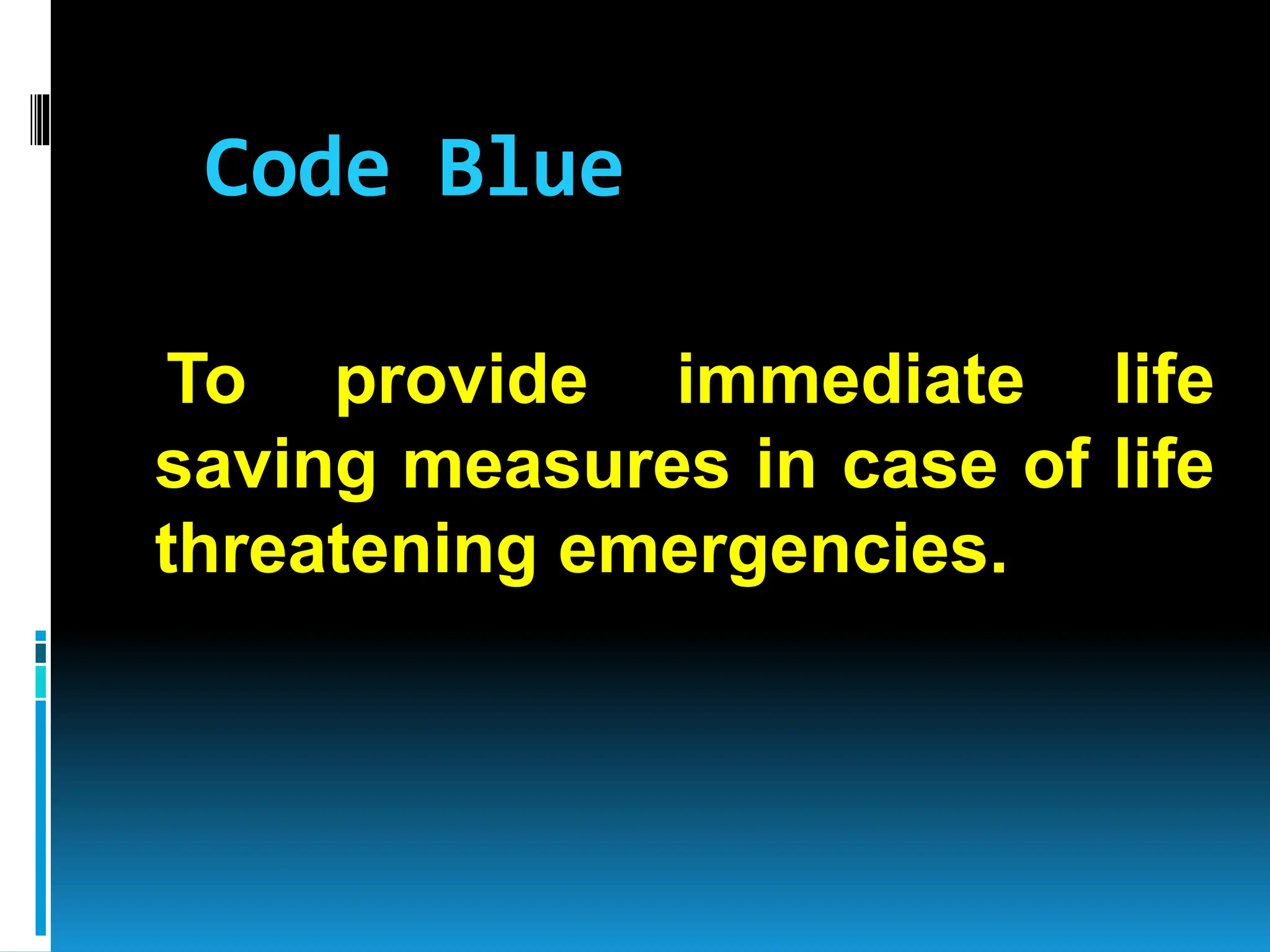 Code Blue

To provide immediate life saving measures in case of life threatening emergencies.